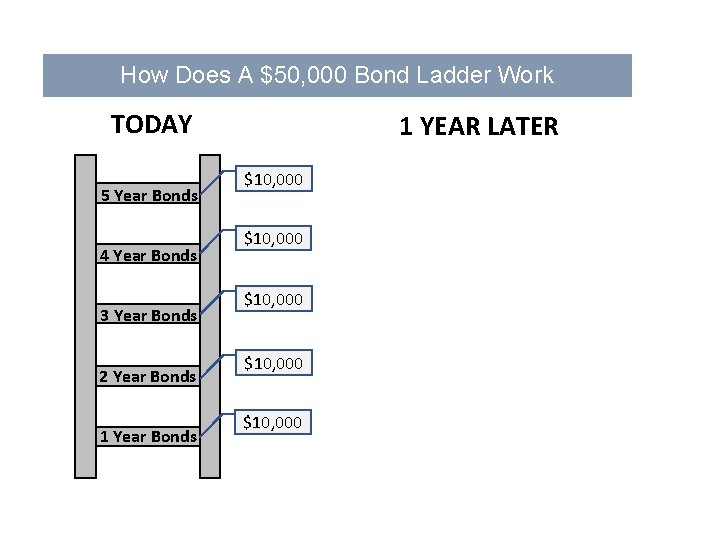 How Does A \$50,000 Bond Ladder Work

TODAY

1 YEAR LATER

5 Year Bonds
\$10,000

4 Year Bonds
\$10,000

3 Year Bonds
\$10,000

2 Year Bonds
\$10,000

1 Year Bonds
\$10,000